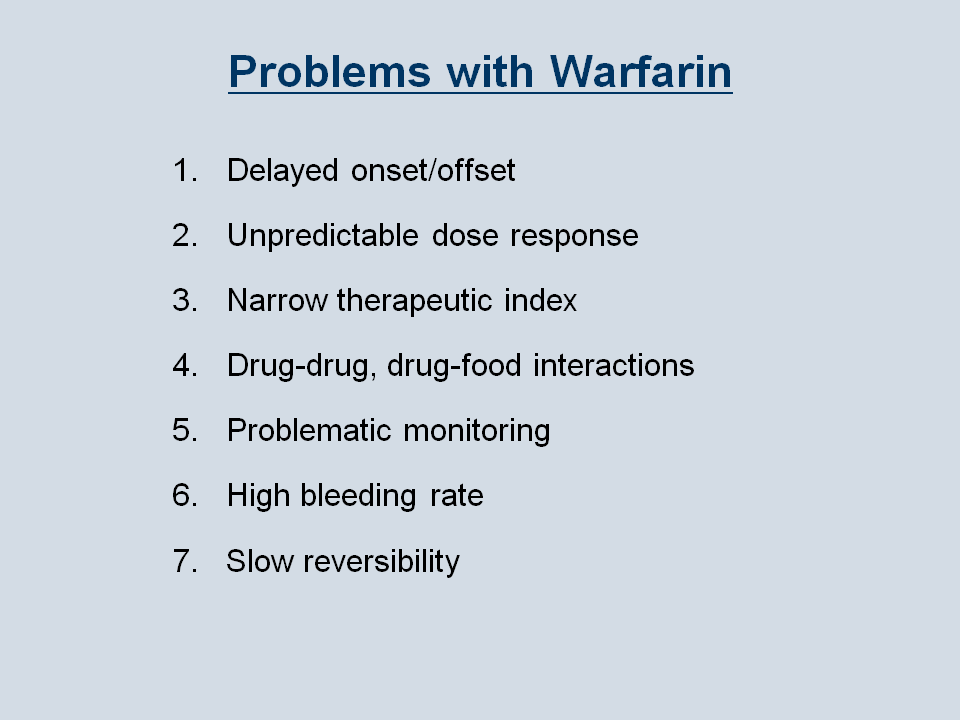 Problems with Warfarin

1. Delayed onset/offset
2. Unpredictable dose response
3. Narrow therapeutic index
4. Drug-drug, drug-food interactions
5. Problematic monitoring
6. High bleeding rate
7. Slow reversibility